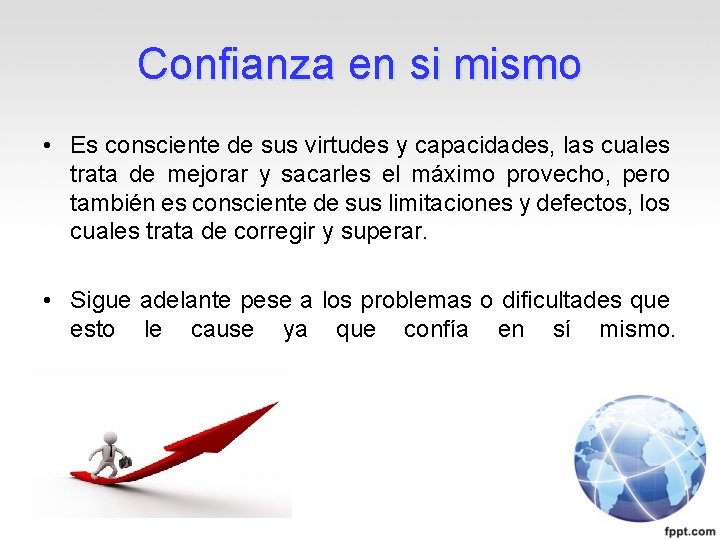 Confianza en si mismo

• Es consciente de sus virtudes y capacidades, las cuales trata de mejorar y sacarles el máximo provecho, pero también es consciente de sus limitaciones y defectos, los cuales trata de corregir y superar.

• Sigue adelante pese a los problemas o dificultades que esto le cause ya que confía en sí mismo.

fppt.com